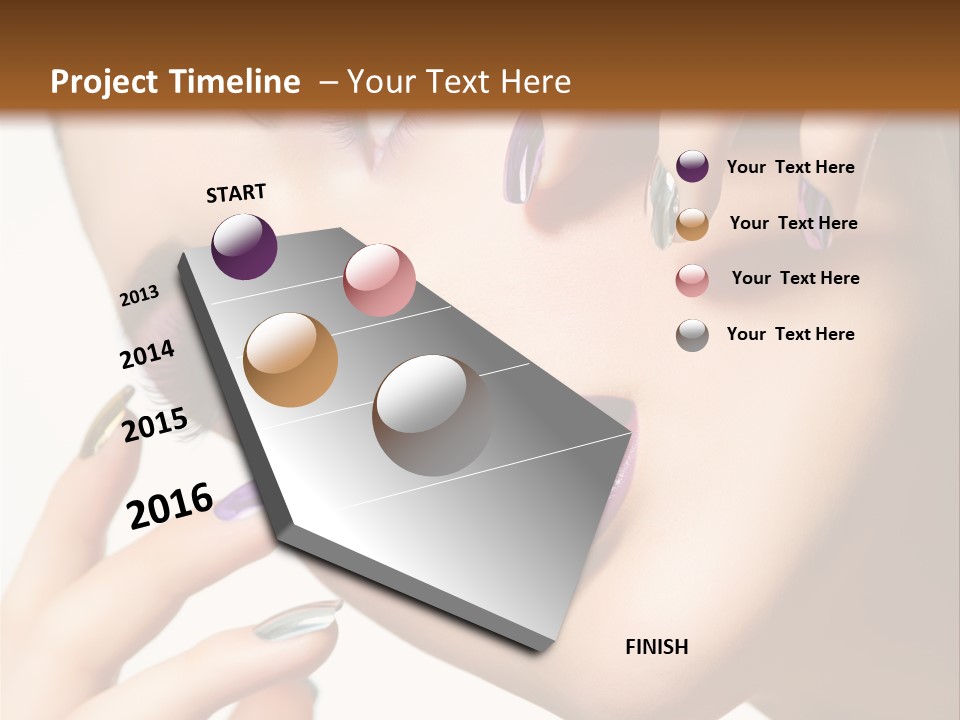 Project Timeline – Your Text Here

START

2013

2014

2015

2016

FINISH

Your Text Here

Your Text Here

Your Text Here

Your Text Here